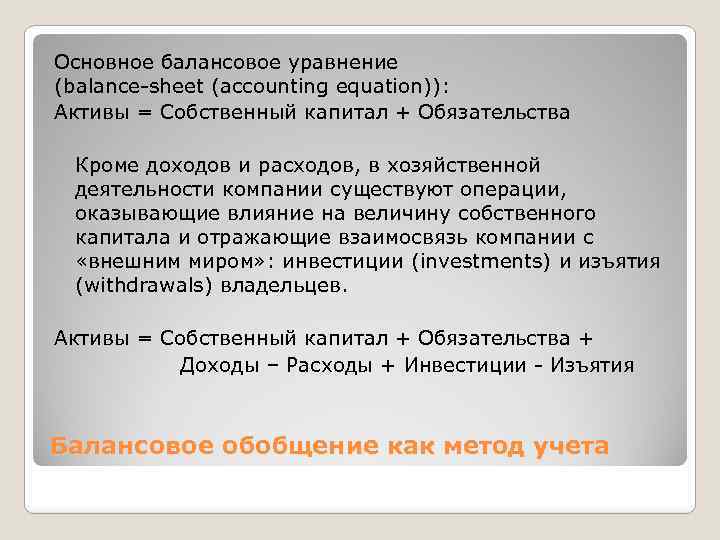 Основное балансовое уравнение (balance-sheet (accounting equation)):
Активы = Собственный капитал + Обязательства

Кроме доходов и расходов, в хозяйственной деятельности компании существуют операции, оказывающие влияние на величину собственного капитала и отражающие взаимосвязь компании с «внешним миром»: инвестиции (investments) и изъятия (withdrawals) владельцев.

Активы = Собственный капитал + Обязательства + Доходы – Расходы + Инвестиции - Изъятия

Балансовое обобщение как метод учета